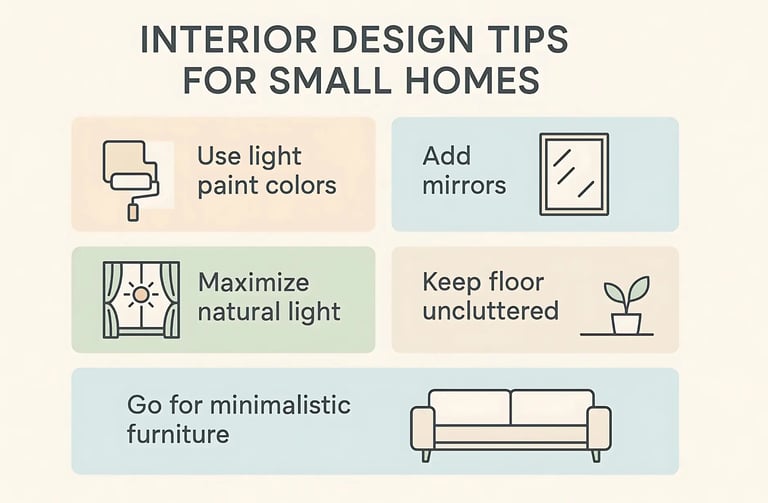 INTERIOR DESIGN TIPS FOR SMALL HOMES

Use light paint colors

Add mirrors

Maximize natural light

Keep floor uncluttered

Go for minimalistic furniture